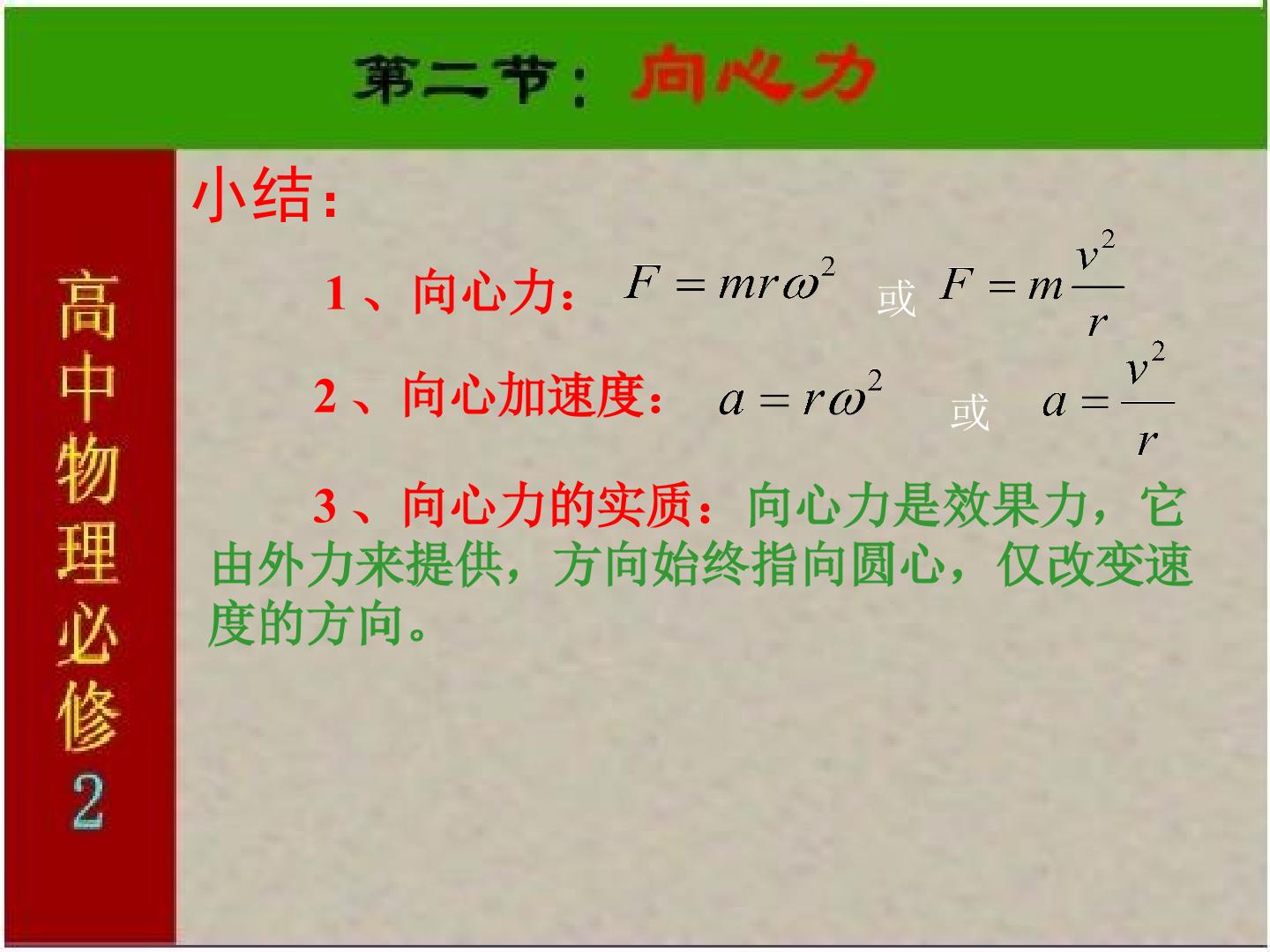 第二节：向心力

高中物理必修2

小结：

1、向心力：$F=mr\omega^2$ 或 $F=m\frac{v^2}{r}$

2、向心加速度：$a=r\omega^2$ 或 $a=\frac{v^2}{r}$

3、向心力的实质：向心力是效果力，它由外力来提供，方向始终指向圆心，仅改变速度的方向。